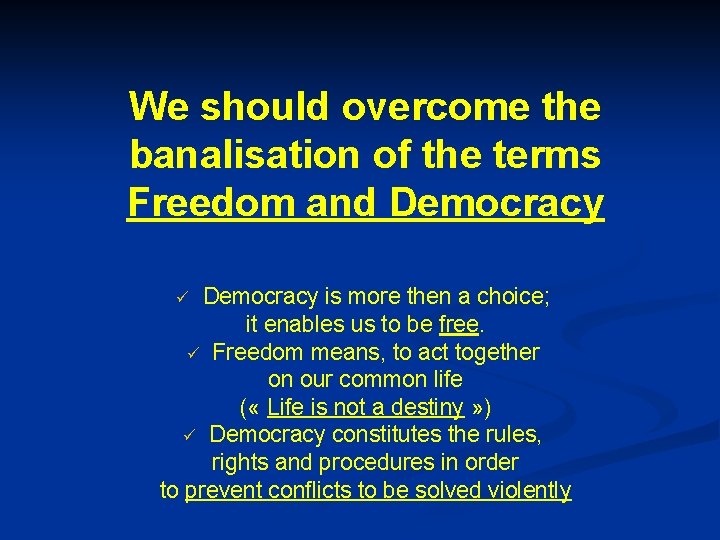 We should overcome the banalisation of the terms Freedom and Democracy

✓ Democracy is more then a choice; it enables us to be free.

✓ Freedom means, to act together on our common life (« Life is not a destiny »)

✓ Democracy constitutes the rules, rights and procedures in order to prevent conflicts to be solved violently